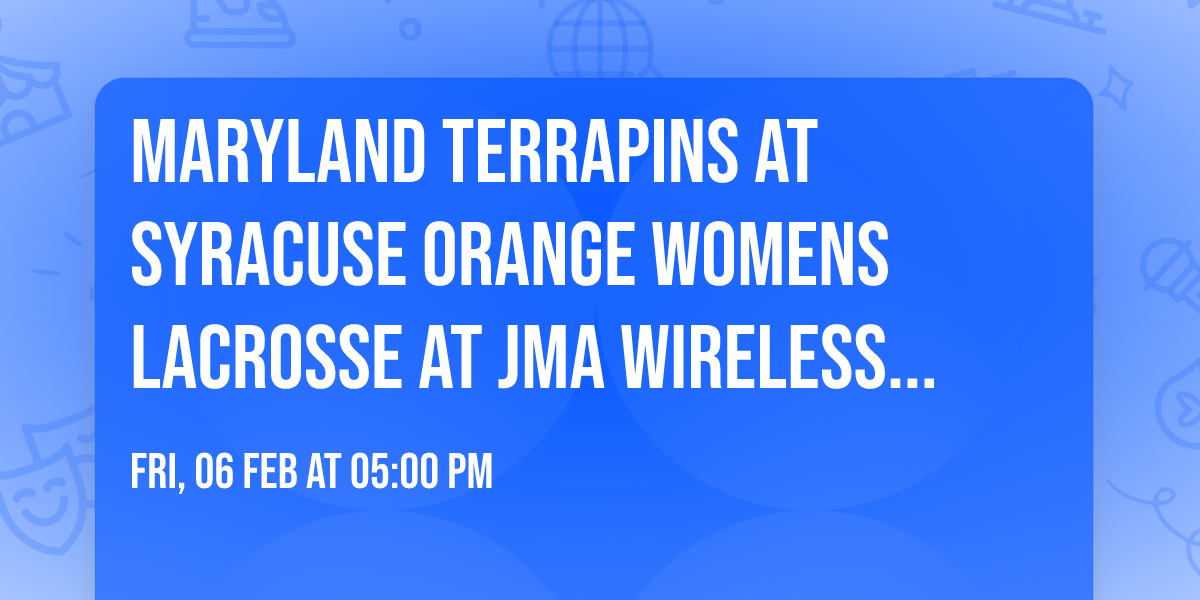 MARYLAND TERRAPINS AT SYRACUSE ORANGE WOMENS LACROSSE AT JMA WIRELESS...

FRI, 06 FEB AT 05:00 PM